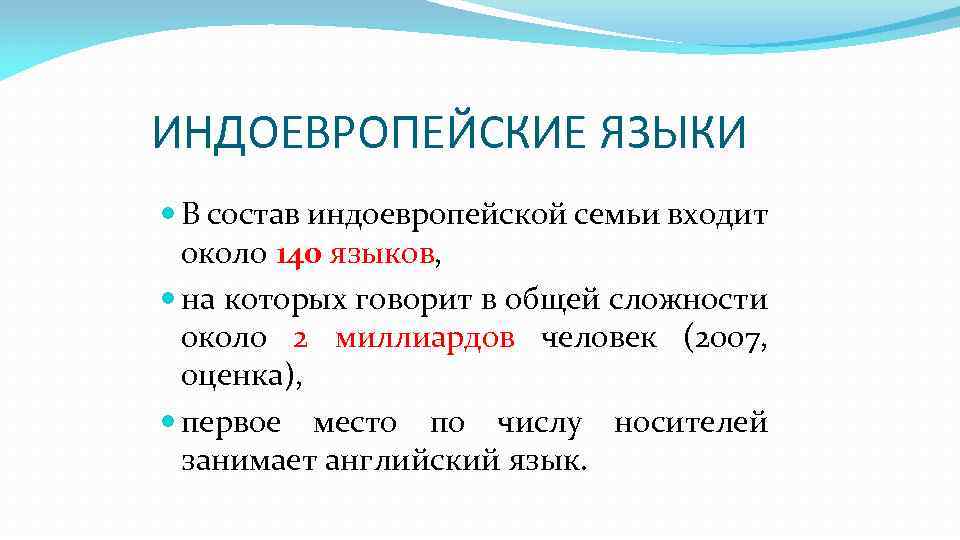 ИНДОЕВРОПЕЙСКИЕ ЯЗЫКИ

В состав индоевропейской семьи входит около 140 языков,

на которых говорит в общей сложности около 2 миллиардов человек (2007, оценка),

первое место по числу носителей занимает английский язык.